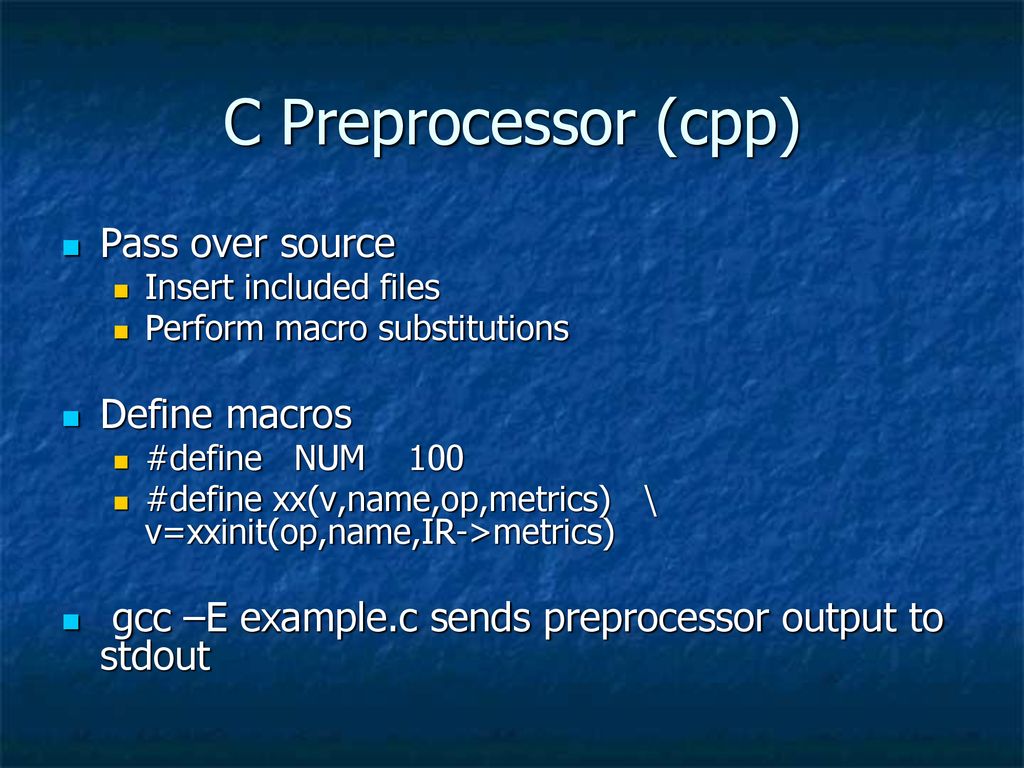 C Preprocessor (cpp)

Pass over source

Insert included files

Perform macro substitutions

Define macros

#define NUM 100

#define xx(v,name,op,metrics) \
v=xxinit(op,name,IR->metrics)

gcc –E example.c sends preprocessor output to stdout